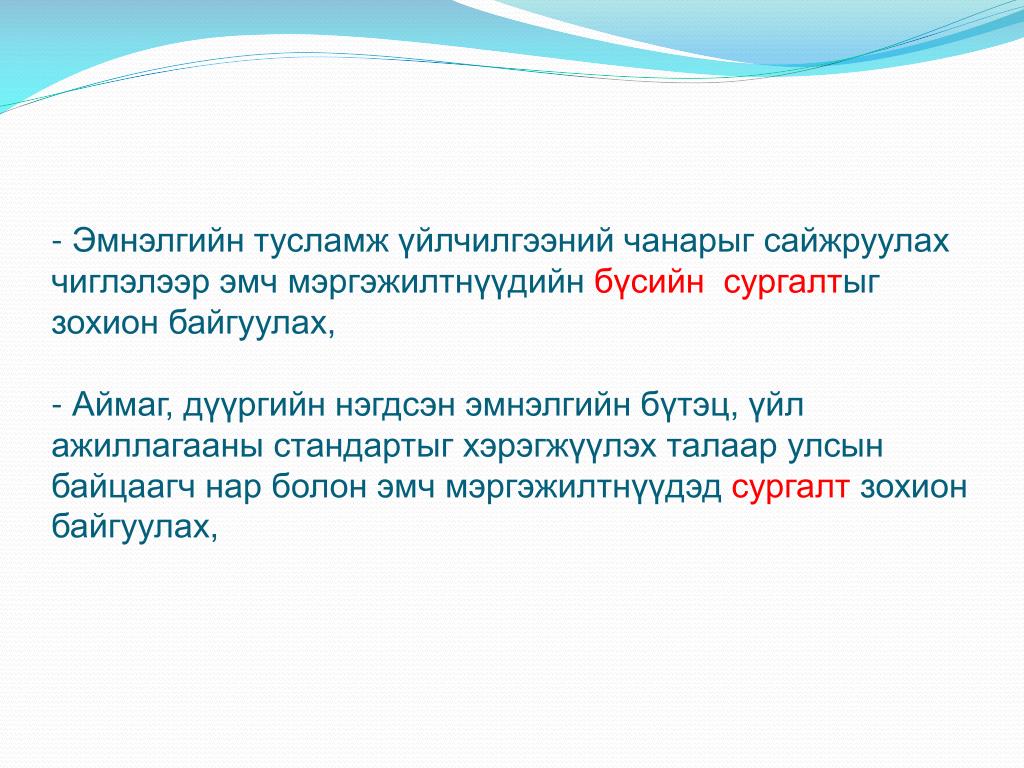 - Эмнэлгийн тусламж үйлчилгээний чанарыг сайжруулах чиглэлээр эмч мэргэжилтнүүдийн бүсийн сургалтыг зохион байгуулах,

- Аймаг, дүүргийн нэгдсэн эмнэлгийн бүтэц, үйл ажиллагааны стандартыг хэрэгжүүлэх талаар улсын байцаагч нар болон эмч мэргэжилтнүүдэд сургалт зохион байгуулах,